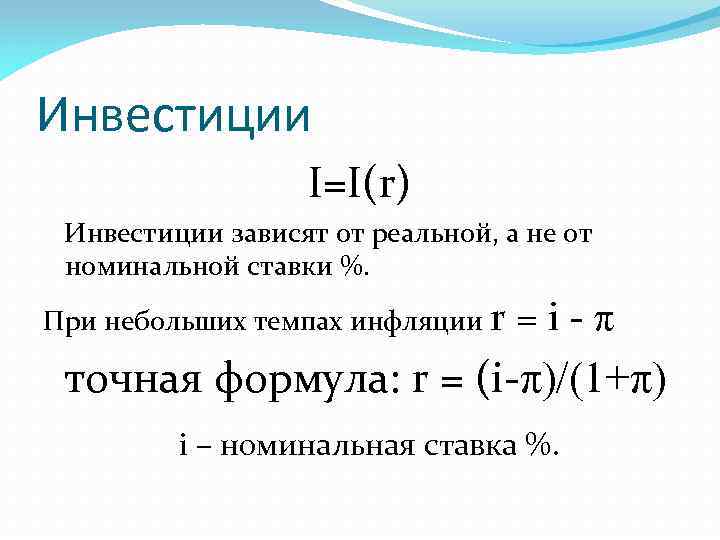 Инвестиции

$I=I(r)$

Инвестиции зависят от реальной, а не от номинальной ставки %.

При небольших темпах инфляции $r = i - \pi$

точная формула: $r = (i-\pi)/(1+\pi)$

i – номинальная ставка %.